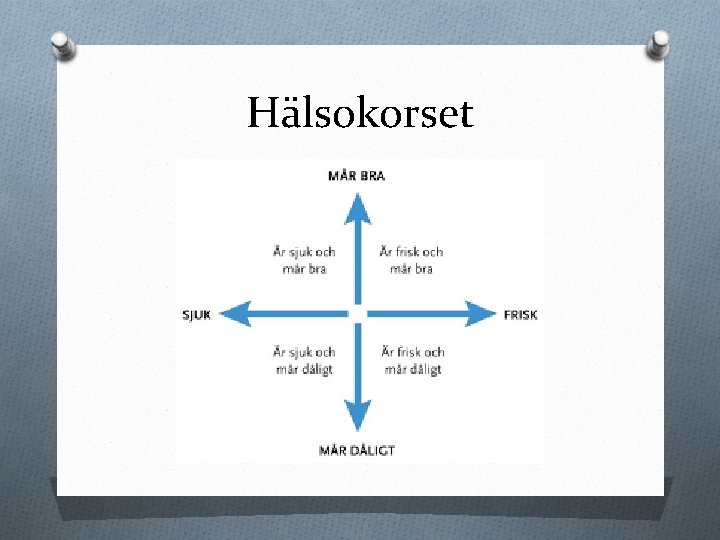 Hälsokorset

MÅR BRA

Är sjuk och mår bra

Är frisk och mår bra

SJUK

FRISK

Är sjuk och mår dåligt

Är frisk och mår dåligt

MÅR DÅLIGT